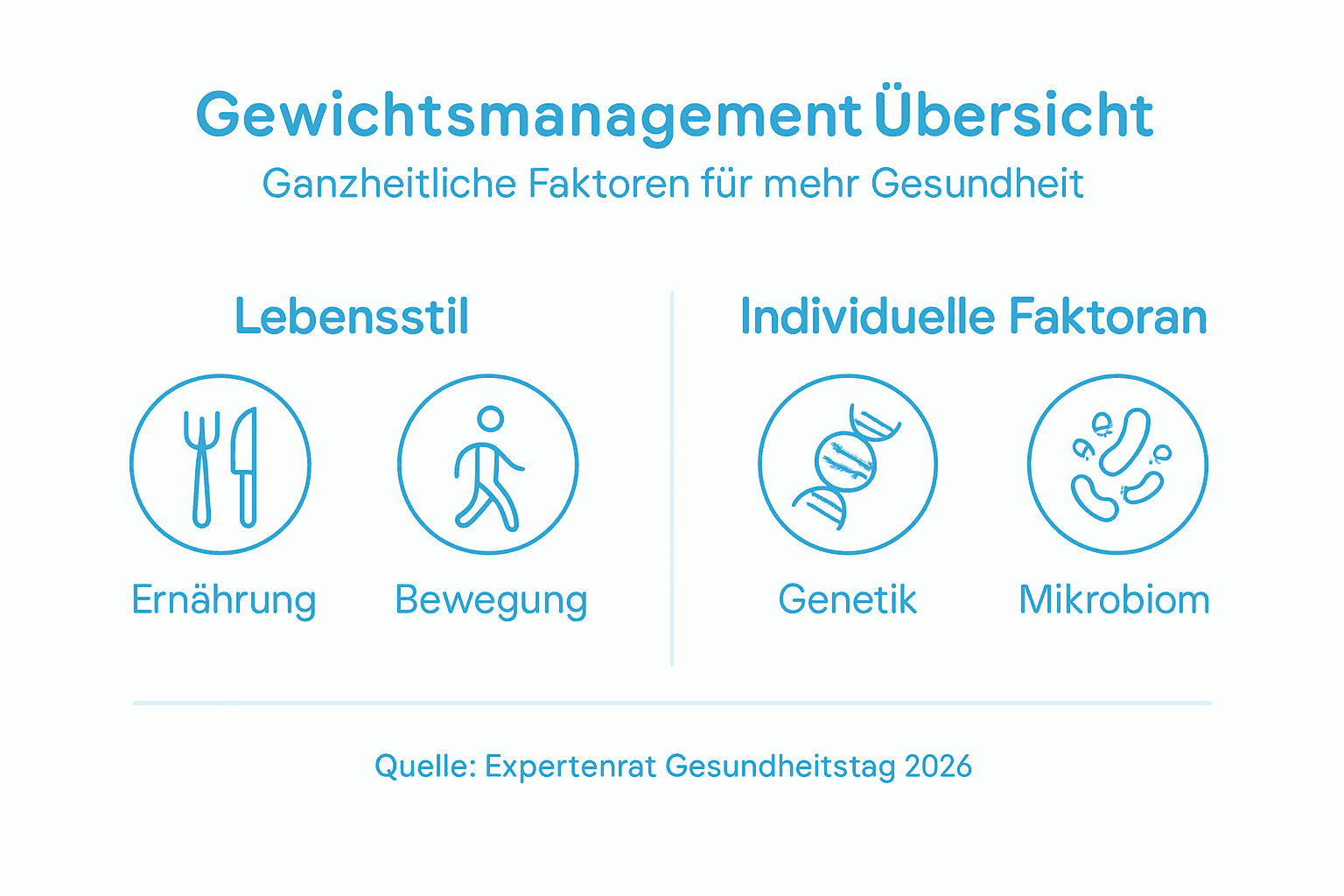 Gewichtsmanagement Übersicht
Ganzheitliche Faktoren für mehr Gesundheit

Lebensstil

Ernährung

Bewegung

Individuelle Faktoran

Genetik

Mikrobiom

Quelle: Expertenrat Gesundheitstag 2026